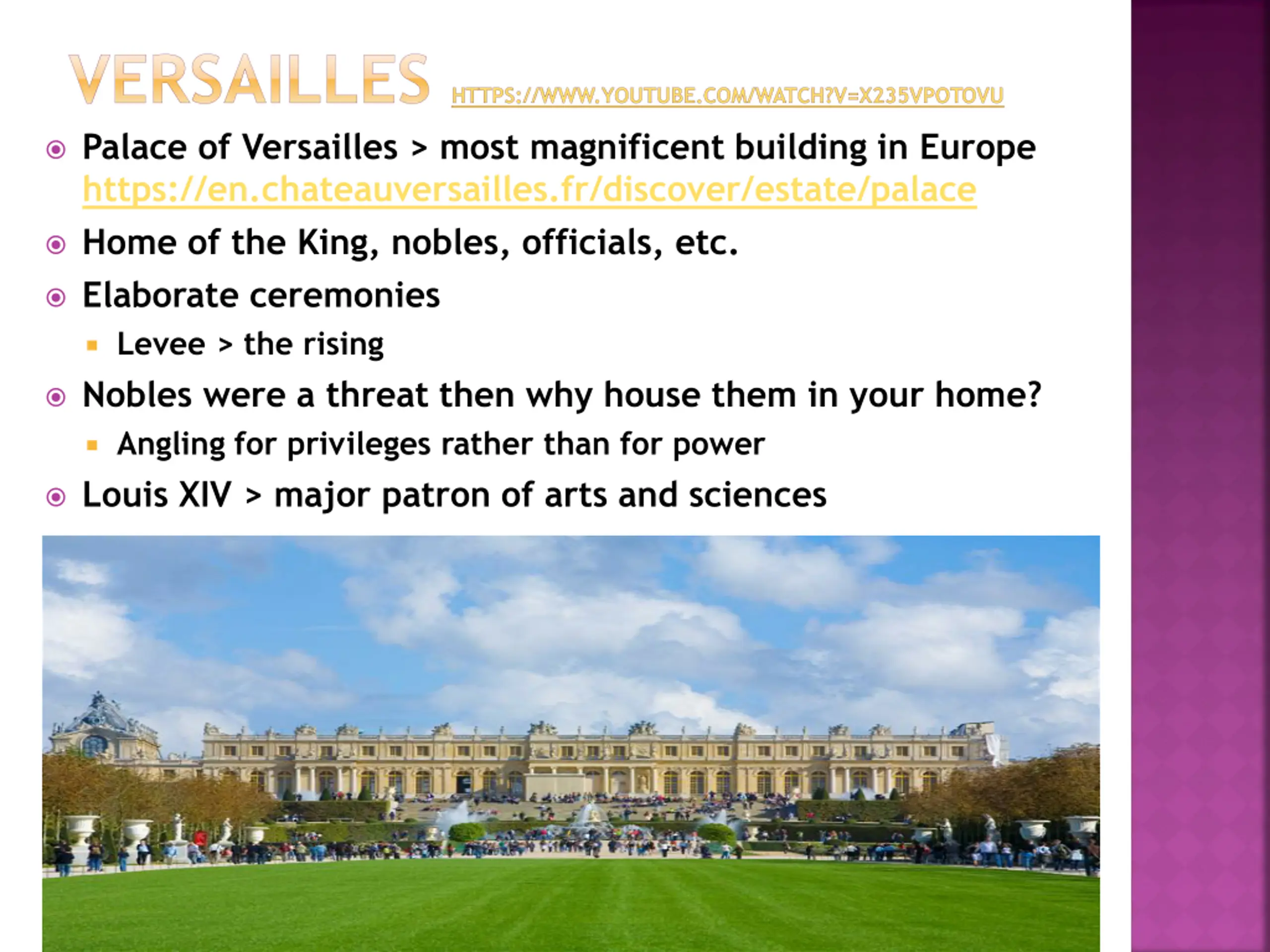 VERSAILLES HTTPS://WWW.YOUTUBE.COM/WATCH?V=X235VPOTOVU

Palace of Versailles > most magnificent building in Europe https://en.chateauversailles.fr/discover/estate/palace

Home of the King, nobles, officials, etc.

Elaborate ceremonies

Levee > the rising

Nobles were a threat then why house them in your home?

Angling for privileges rather than for power

Louis XIV > major patron of arts and sciences